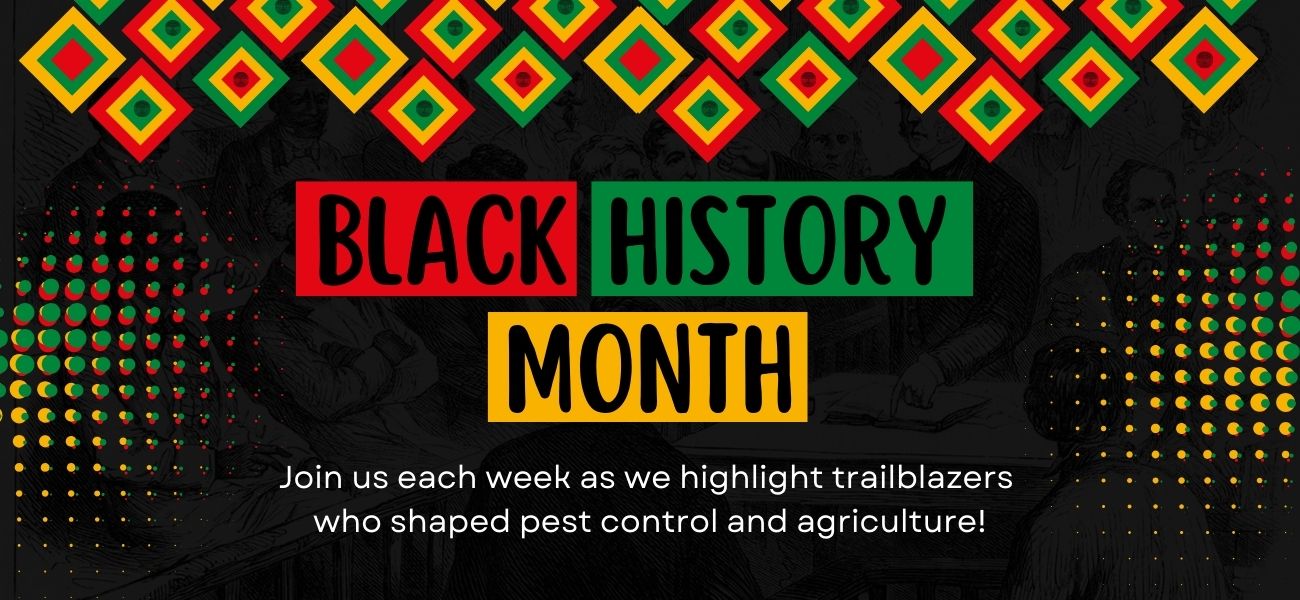 BLACK HISTORY MONTH

Join us each week as we highlight trailblazers who shaped pest control and agriculture!